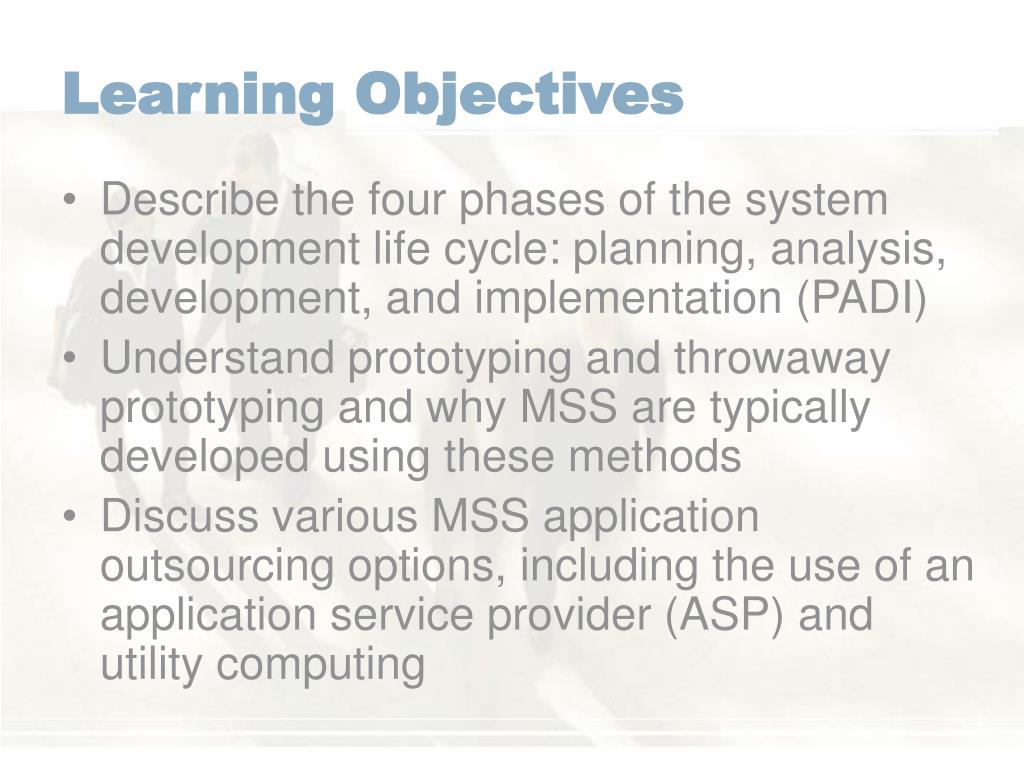 Learning Objectives

• Describe the four phases of the system development life cycle: planning, analysis, development, and implementation (PADI)
• Understand prototyping and throwaway prototyping and why MSS are typically developed using these methods
• Discuss various MSS application outsourcing options, including the use of an application service provider (ASP) and utility computing